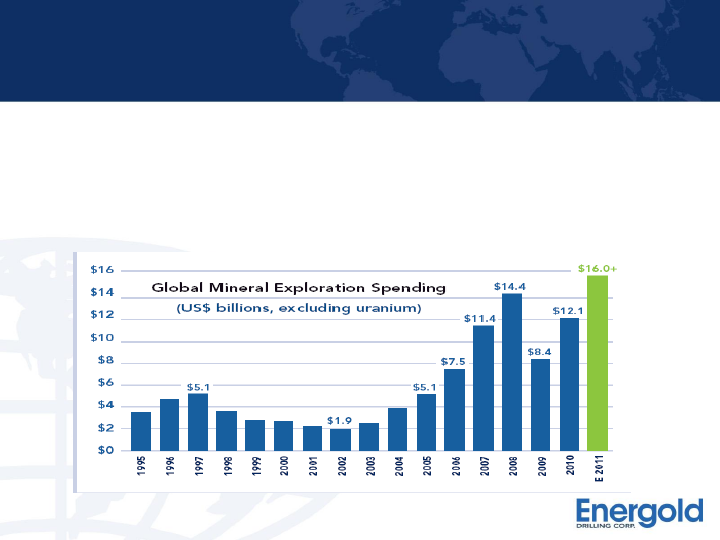 Global Mineral Exploration Spending
(US$ billions, excluding uranium)

$16
$14
$12
$10
$8
$6
$4
$2
$0

$5.1
$1.9
$5.1
$7.5
$11.4
$14.4
$8.4
$12.1
$16.0+

1995
1996
1997
1998
1999
2000
2001
2002
2003
2004
2005
2006
2007
2008
2009
2010
E 2011

Energold
DRILLING CORP.